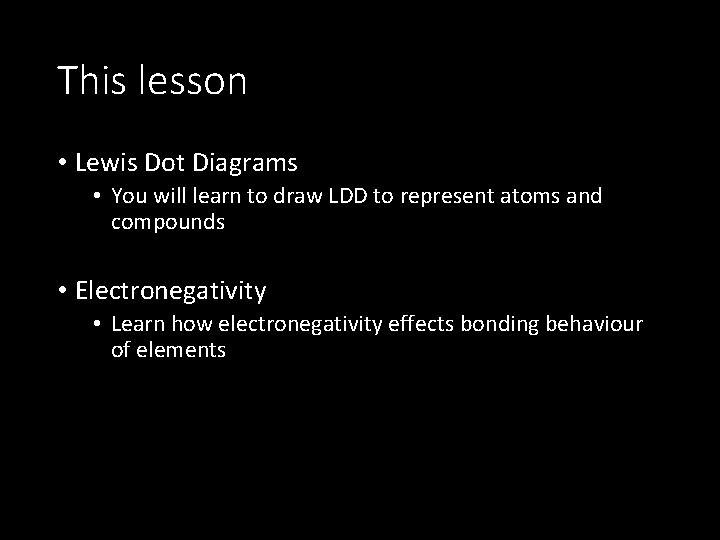 This lesson

• Lewis Dot Diagrams
  • You will learn to draw LDD to represent atoms and compounds

• Electronegativity
  • Learn how electronegativity effects bonding behaviour of elements